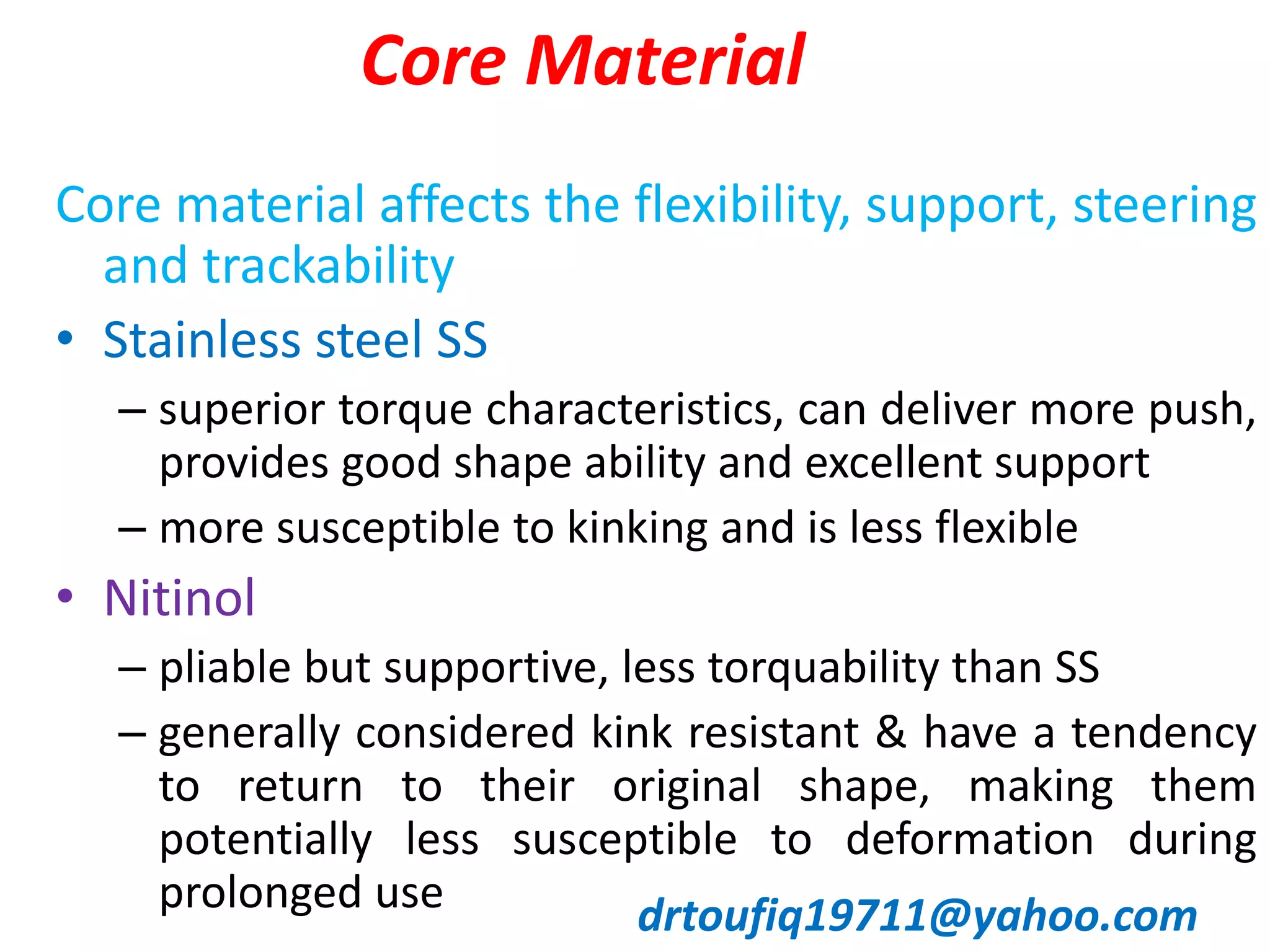 Core Material

Core material affects the flexibility, support, steering and trackability

• Stainless steel SS

– superior torque characteristics, can deliver more push, provides good shape ability and excellent support

– more susceptible to kinking and is less flexible

• Nitinol

– pliable but supportive, less torquability than SS

– generally considered kink resistant & have a tendency to return to their original shape, making them potentially less susceptible to deformation during prolonged use

drtoufiq19711@yahoo.com